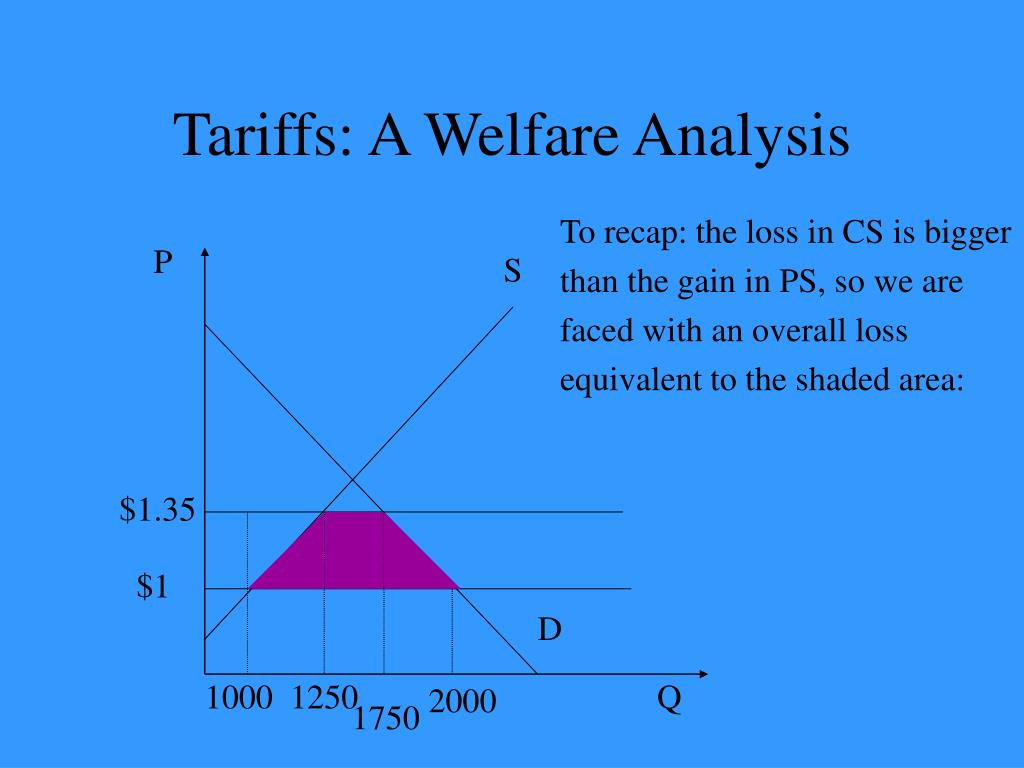 Tariffs: A Welfare Analysis

To recap: the loss in CS is bigger than the gain in PS, so we are faced with an overall loss equivalent to the shaded area:

P

S

\$1.35

\$1

D

1000 1250 1750 2000

Q